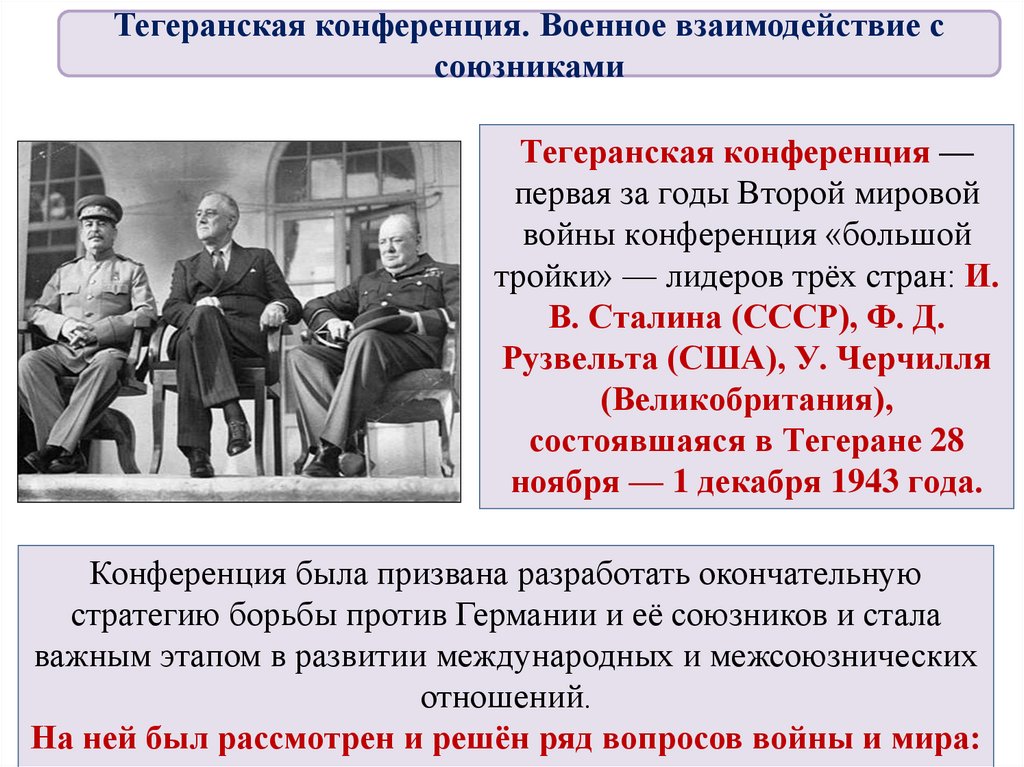 Тегеранская конференция. Военное взаимодействие с союзниками

Тегеранская конференция — первая за годы Второй мировой войны конференция «большой тройки» — лидеров трёх стран: И. В. Сталина (СССР), Ф. Д. Рузвельта (США), У. Черчилля (Великобритания), состоявшаяся в Тегеране 28 ноября — 1 декабря 1943 года.

Конференция была призвана разработать окончательную стратегию борьбы против Германии и её союзников и стала важным этапом в развитии международных и межсоюзнических отношений.
На ней был рассмотрен и решён ряд вопросов войны и мира: